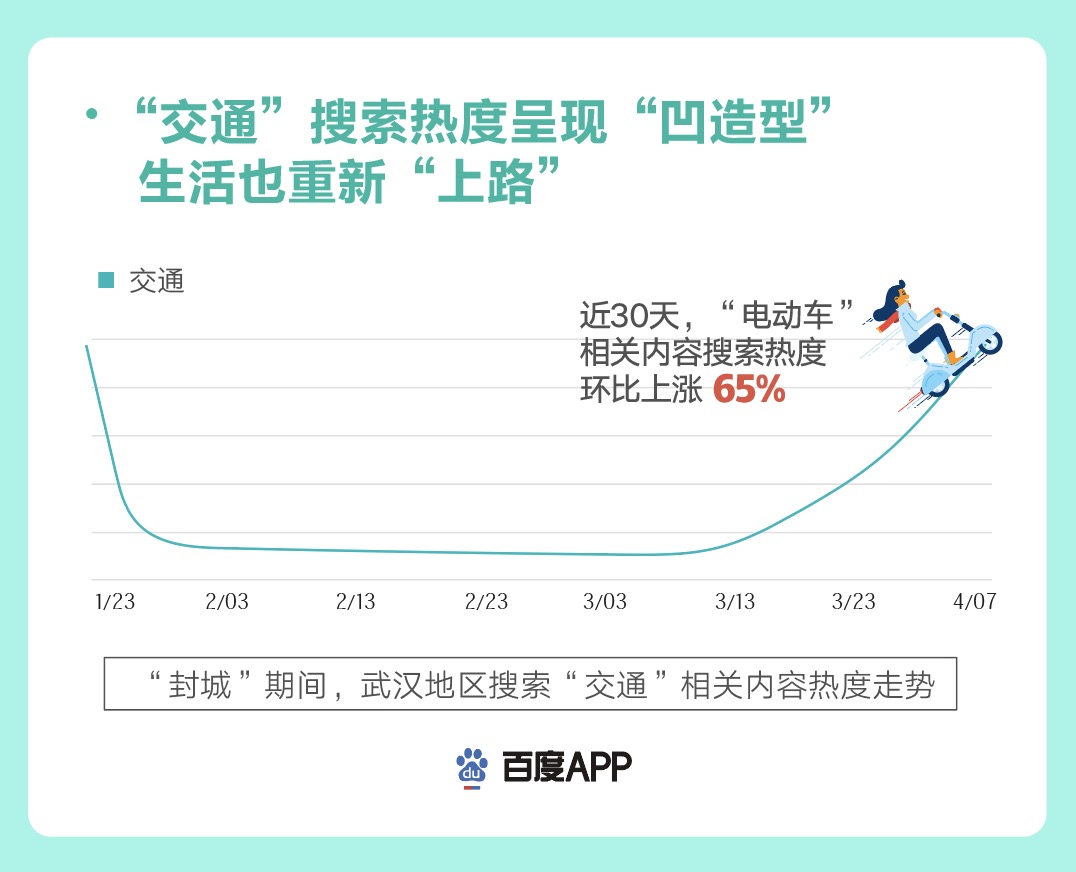 • “交通”搜索热度呈现“凹造型”
生活也重新“上路”

交通

近30天，“电动车”相关内容搜索热度环比上涨 65%

1/23 2/03 2/13 2/23 3/03 3/13 3/23 4/07

“封城”期间，武汉地区搜索“交通”相关内容热度走势

du 百度APP